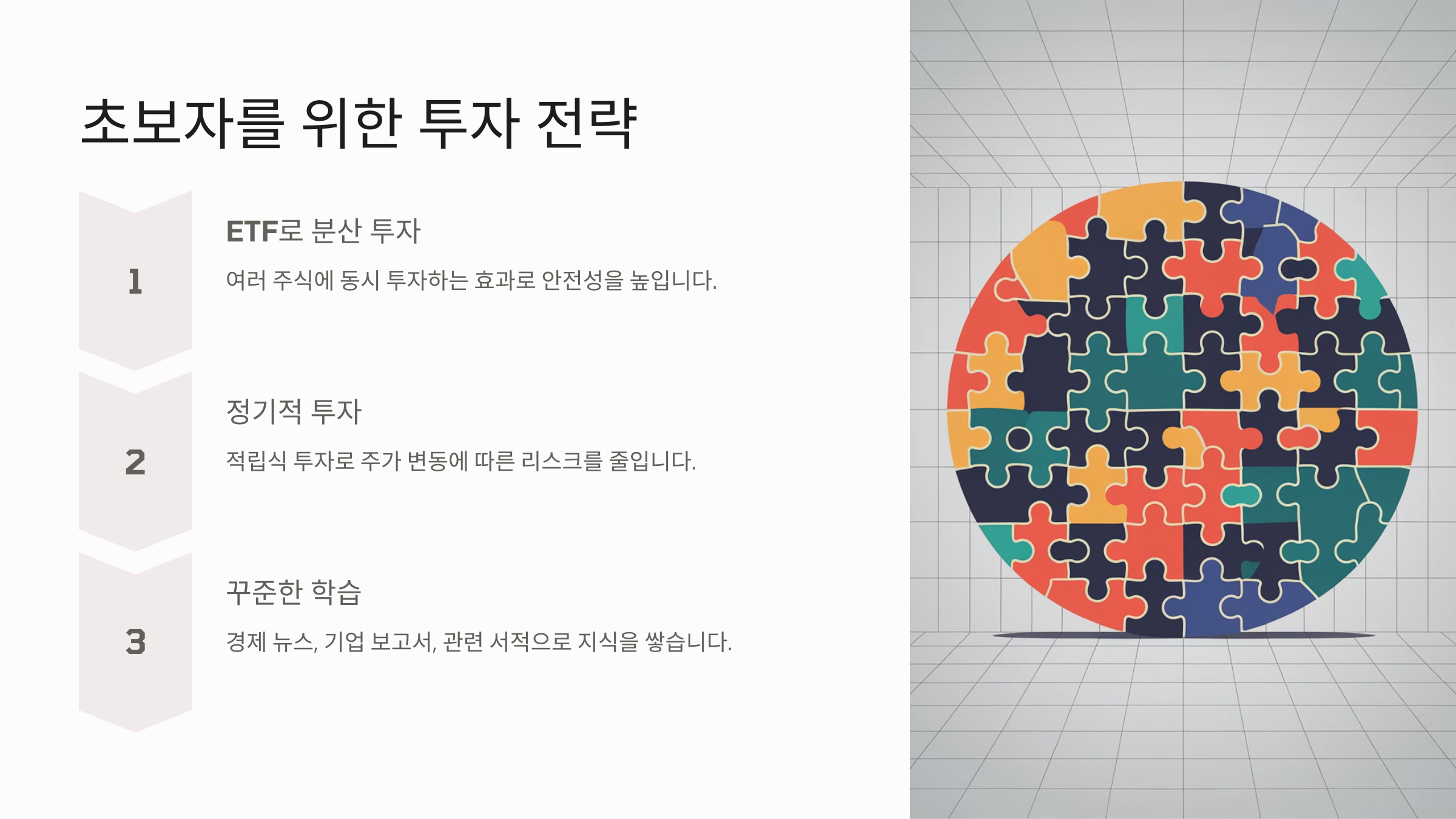 초보자를 위한 투자 전략

1

ETF로 분산 투자

여러 주식에 동시 투자하는 효과로 안전성을 높입니다.

2

정기적 투자

적립식 투자로 주가 변동에 따른 리스크를 줄입니다.

3

꾸준한 학습

경제 뉴스, 기업 보고서, 관련 서적으로 지식을 쌓습니다.